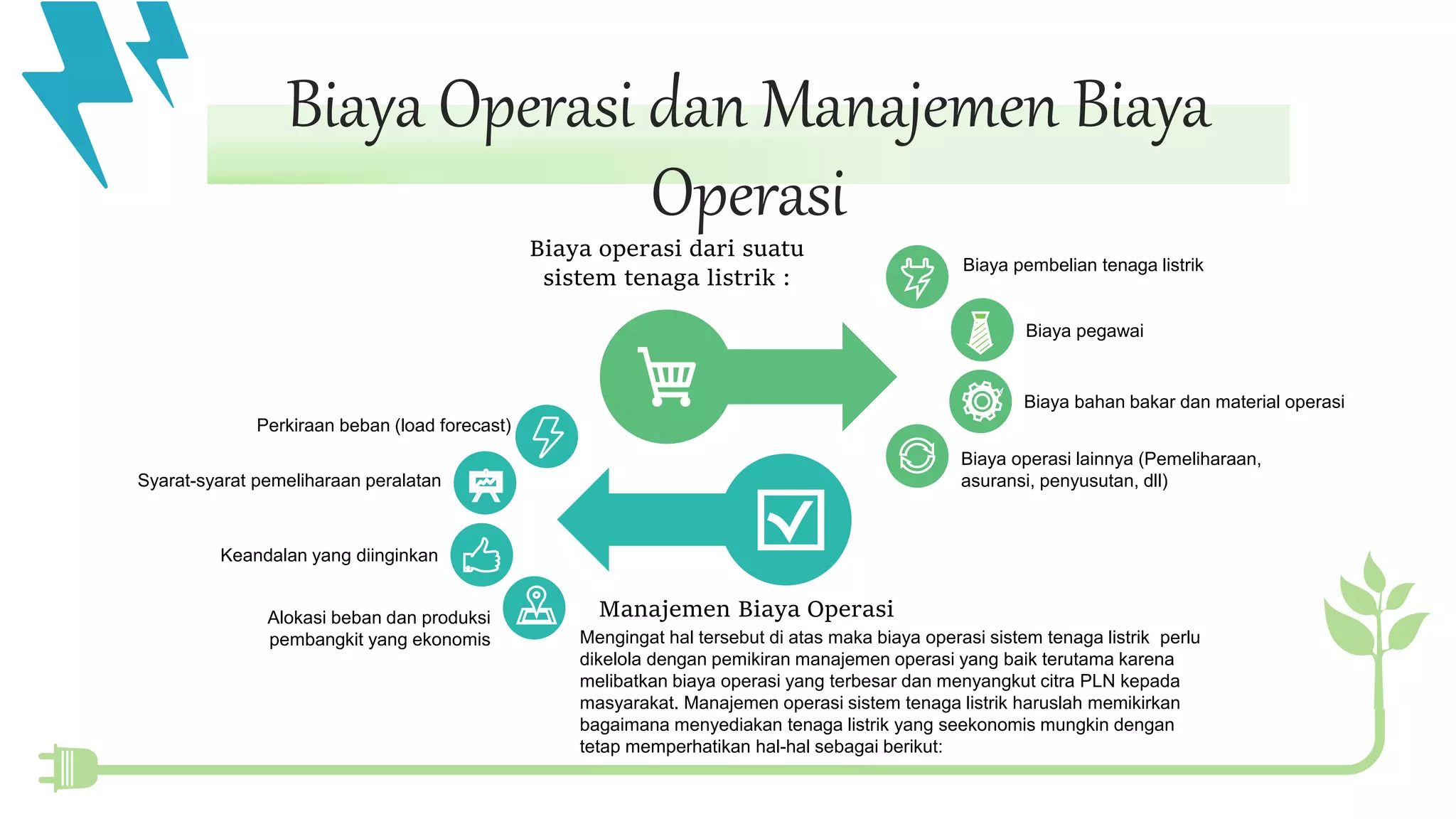 Biaya Operasi dan Manajemen Biaya Operasi

Biaya operasi dari suatu sistem tenaga listrik :

Biaya pembelian tenaga listrik

Biaya pegawai

Biaya bahan bakar dan material operasi

Biaya operasi lainnya (Pemeliharaan, asuransi, penyusutan, dll)

Perkiraan beban (load forecast)

Syarat-syarat pemeliharaan peralatan

Keandalan yang diinginkan

Alokasi beban dan produksi pembangkit yang ekonomis

Manajemen Biaya Operasi

Mengingat hal tersebut di atas maka biaya operasi sistem tenaga listrik perlu dikelola dengan pemikiran manajemen operasi yang baik terutama karena melibatkan biaya operasi yang terbesar dan menyangkut citra PLN kepada masyarakat. Manajemen operasi sistem tenaga listrik haruslah memikirkan bagaimana menyediakan tenaga listrik yang seekonomis mungkin dengan tetap memperhatikan hal-hal sebagai berikut: